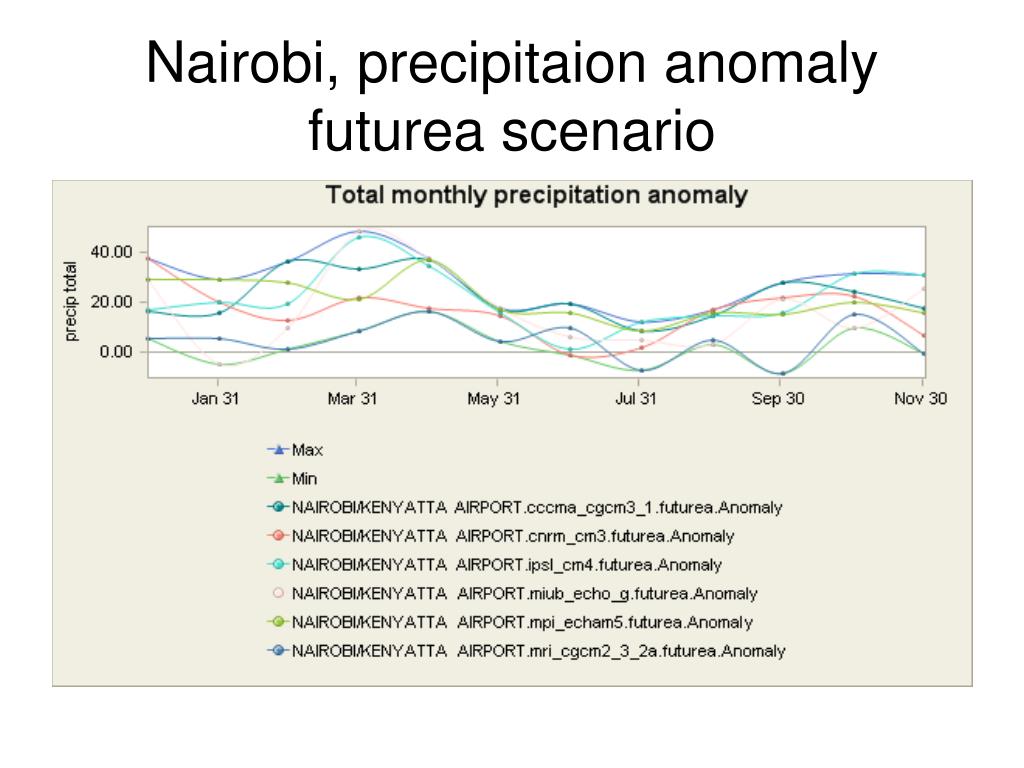 Nairobi, precipitaion anomaly futurea scenario

Total monthly precipitation anomaly

precip total

40.00
20.00
0.00

Jan 31
Mar 31
May 31
Jul 31
Sep 30
Nov 30

Max
Min
NAIROBI/KENYATTA AIRPORT.cccma_cgcm3_1.futurea.Anomaly
NAIROBI/KENYATTA AIRPORT.cnrm_cm3.futurea.Anomaly
NAIROBI/KENYATTA AIRPORT.ipsl_cm4.futurea.Anomaly
NAIROBI/KENYATTA AIRPORT.miub_echo_g.futurea.Anomaly
NAIROBI/KENYATTA AIRPORT.mpi_echam5.futurea.Anomaly
NAIROBI/KENYATTA AIRPORT.mri_cgcm2_3_2a.futurea.Anomaly